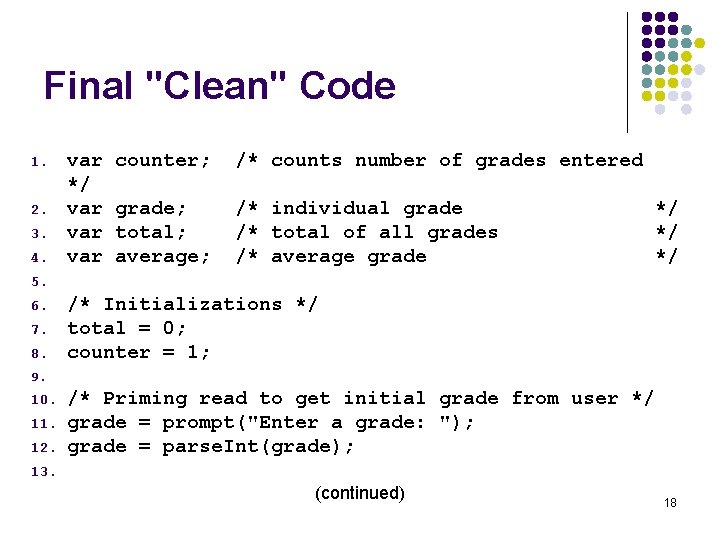 Final "Clean" Code

1. var counter; /* counts number of grades entered */
2. var grade; /* individual grade */
3. var total; /* total of all grades */
4. var average; /* average grade */
5.
6. /* Initializations */
7. total = 0;
8. counter = 1;
9.
10. /* Priming read to get initial grade from user */
11. grade = prompt("Enter a grade: ");
12. grade = parseInt(grade);
13.

(continued)

18